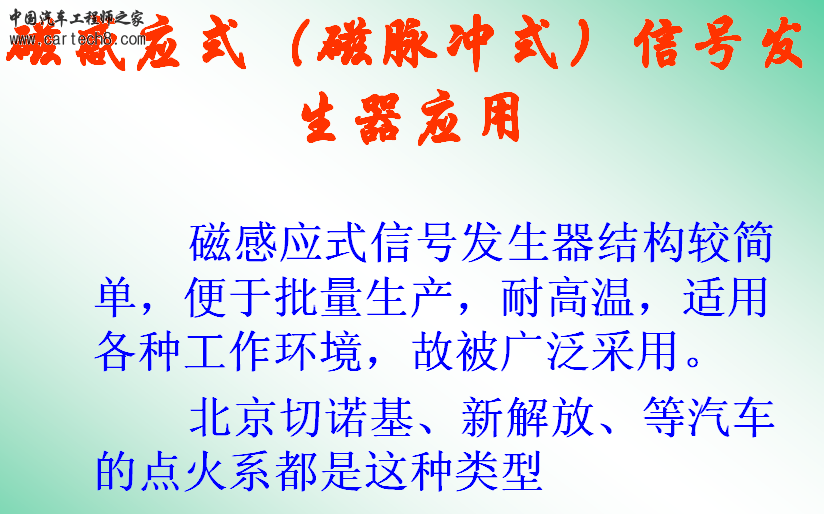 中国汽车工程师之家
www.cartech8.com

磁感应式（磁脉冲式）信号发生器应用

磁感应式信号发生器结构较简单，便于批量生产，耐高温，适用各种工作环境，故被广泛采用。

北京切诺基、新解放、等汽车的点火系都是这种类型